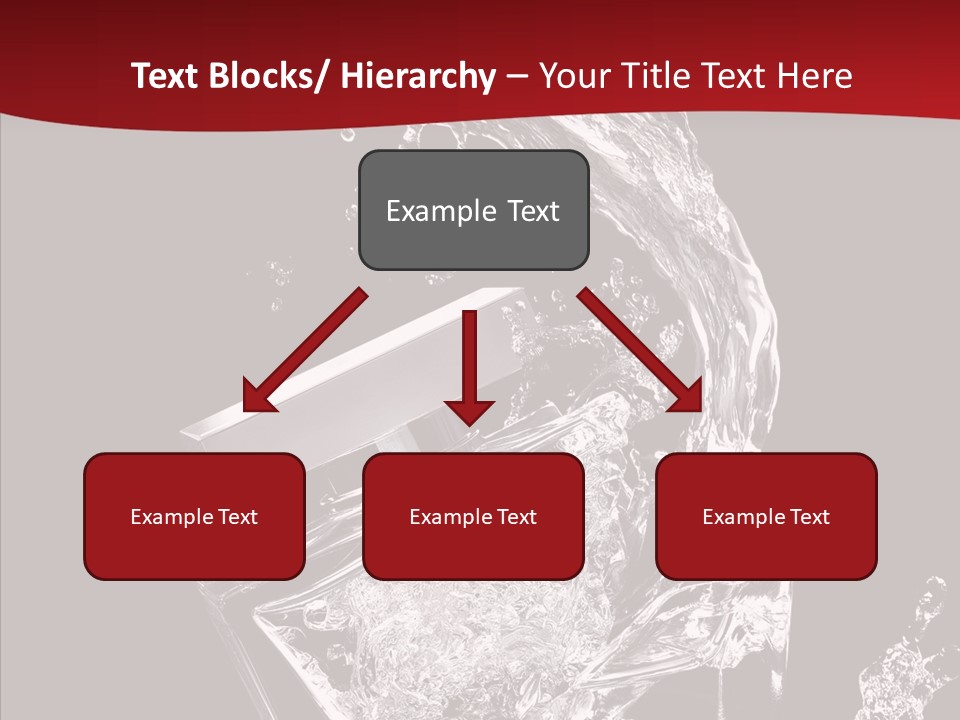 Text Blocks/ Hierarchy – Your Title Text Here

Example Text

Example Text

Example Text

Example Text